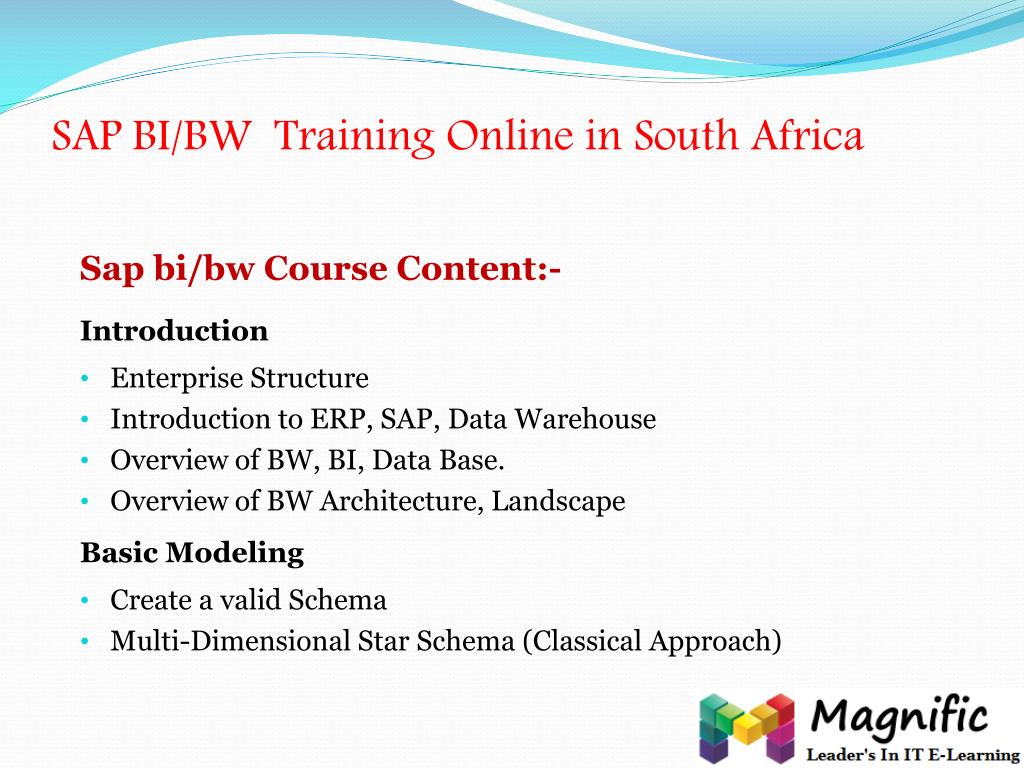 SAP BI/BW  Training Online in South Africa

Sap bi/bw Course Content:-

Introduction

• Enterprise Structure
• Introduction to ERP, SAP, Data Warehouse
• Overview of BW, BI, Data Base.
• Overview of BW Architecture, Landscape

Basic Modeling

• Create a valid Schema
• Multi-Dimensional Star Schema (Classical Approach)

Magnific
Leader's In IT E-Learning